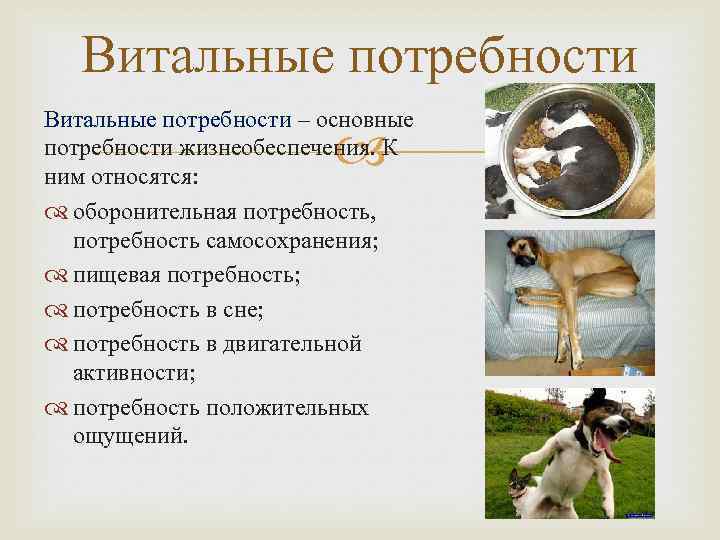 Витальные потребности

Витальные потребности – основные потребности жизнеобеспечения. К ним относятся:

оборонительная потребность, потребность самосохранения;

пищевая потребность;

потребность в сне;

потребность в двигательной активности;

потребность положительных ощущений.